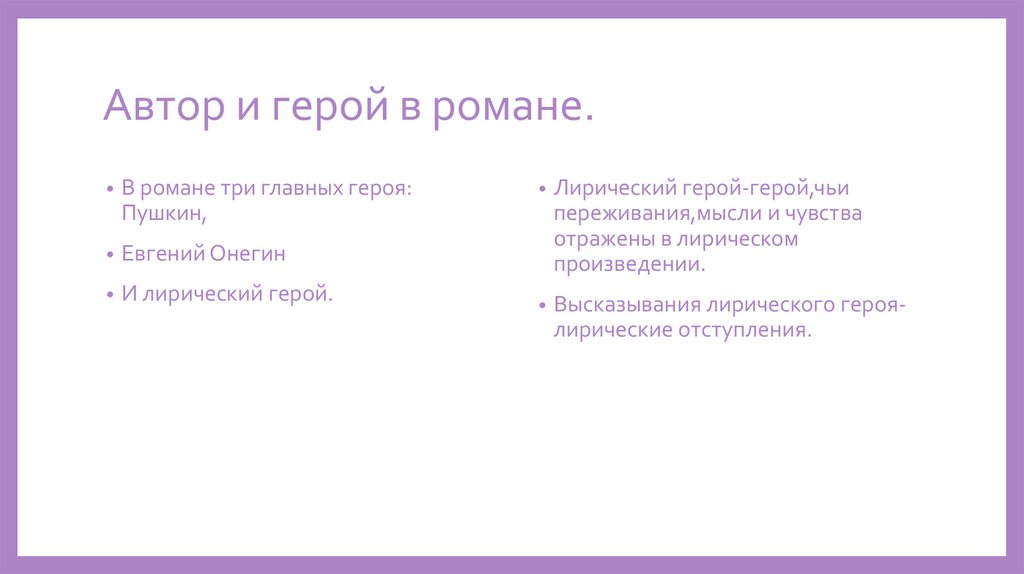 Автор и герой в романе.

• В романе три главных героя: Пушкин,

• Евгений Онегин

• И лирический герой.

• Лирический герой-герой,чьи переживания,мысли и чувства отражены в лирическом произведении.

• Высказывания лирического героя-лирические отступления.